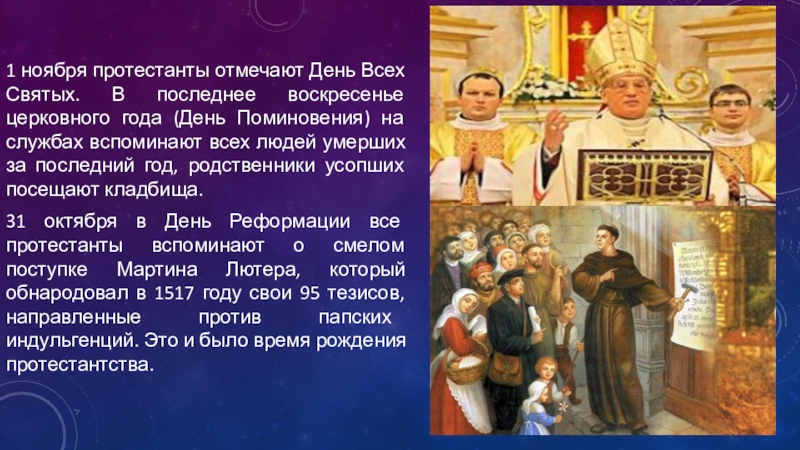 1 ноября протестанты отмечают День Всех Святых. В последнее воскресенье церковного года (День Поминовения) на службах вспоминают всех людей умерших за последний год, родственники усопших посещают кладбища.

31 октября в День Реформации все протестанты вспоминают о смелом поступке Мартина Лютера, который обнародовал в 1517 году свои 95 тезисов, направленные против папских индульгенций. Это и было время рождения протестантства.